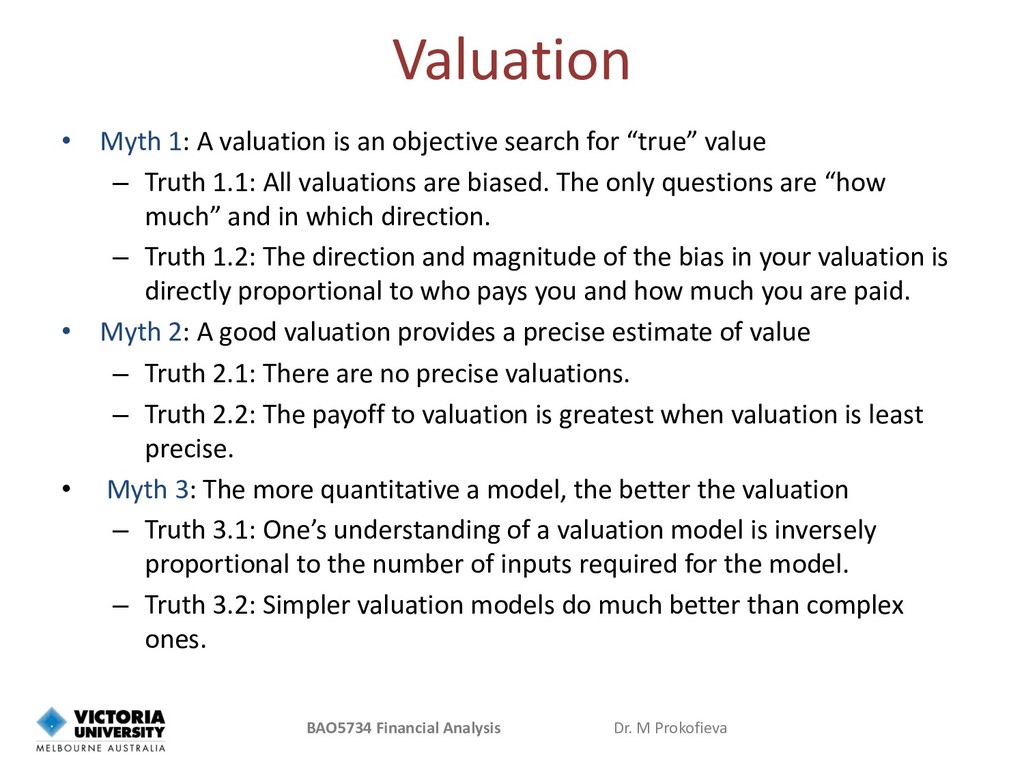 Valuation

• Myth 1: A valuation is an objective search for “true” value
– Truth 1.1: All valuations are biased. The only questions are “how much” and in which direction.
– Truth 1.2: The direction and magnitude of the bias in your valuation is directly proportional to who pays you and how much you are paid.
• Myth 2: A good valuation provides a precise estimate of value
– Truth 2.1: There are no precise valuations.
– Truth 2.2: The payoff to valuation is greatest when valuation is least precise.
• Myth 3: The more quantitative a model, the better the valuation
– Truth 3.1: One’s understanding of a valuation model is inversely proportional to the number of inputs required for the model.
– Truth 3.2: Simpler valuation models do much better than complex ones.

VICTORIA UNIVERSITY MELBOURNE AUSTRALIA

BAO5734 Financial Analysis

Dr. M Prokofieva